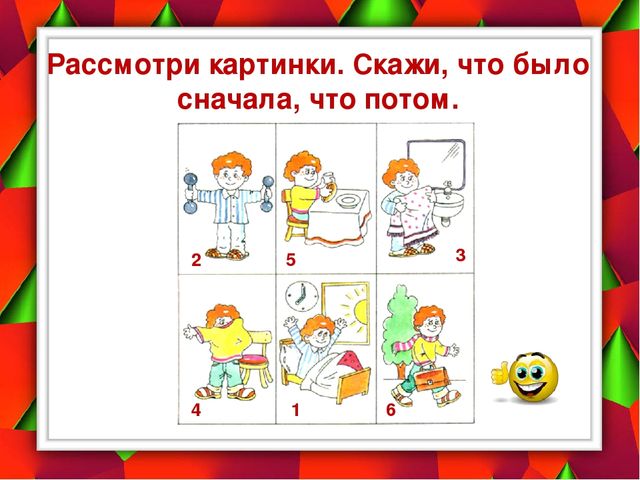 Рассмотри картинки. Скажи, что было сначала, что потом.

2

5

3

4

1

6